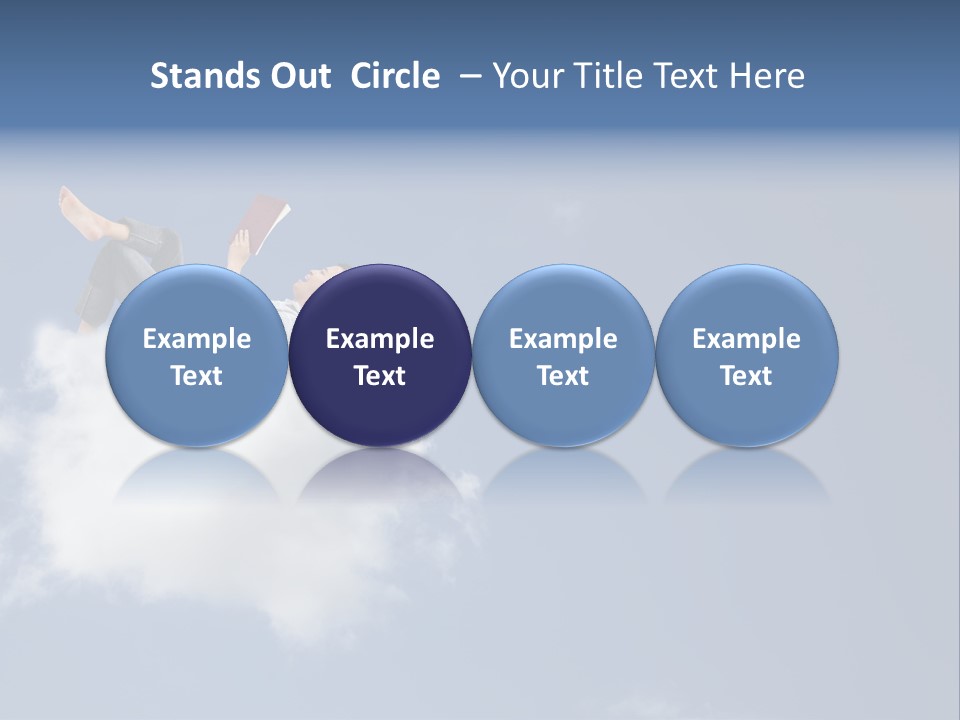 Stands Out Circle – Your Title Text Here

Example Text

Example Text

Example Text

Example Text